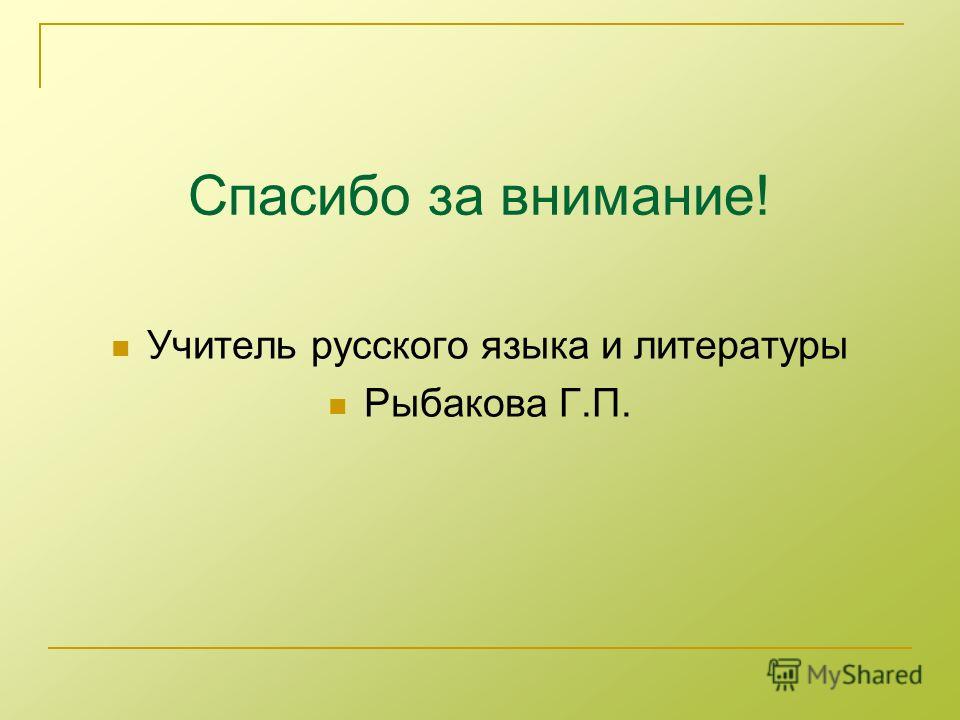 Спасибо за внимание!

Учитель русского языка и литературы

Рыбакова Г.П.

MyShared